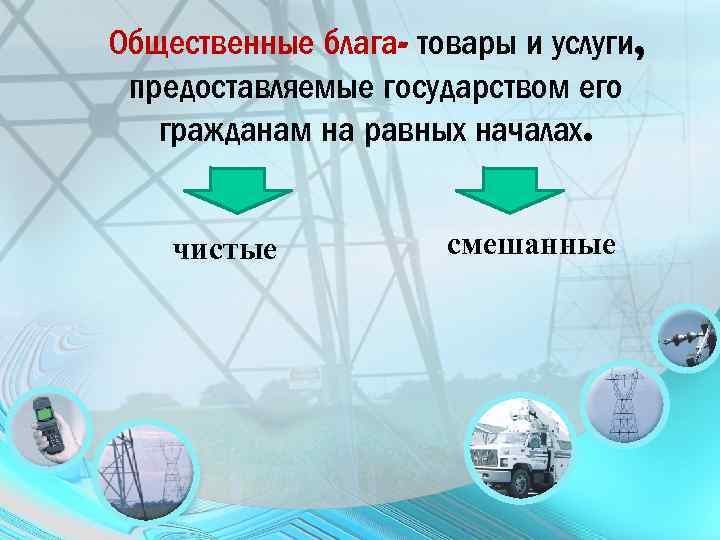 Общественные блага- товары и услуги, предоставляемые государством его гражданам на равных началах.

чистые

смешанные